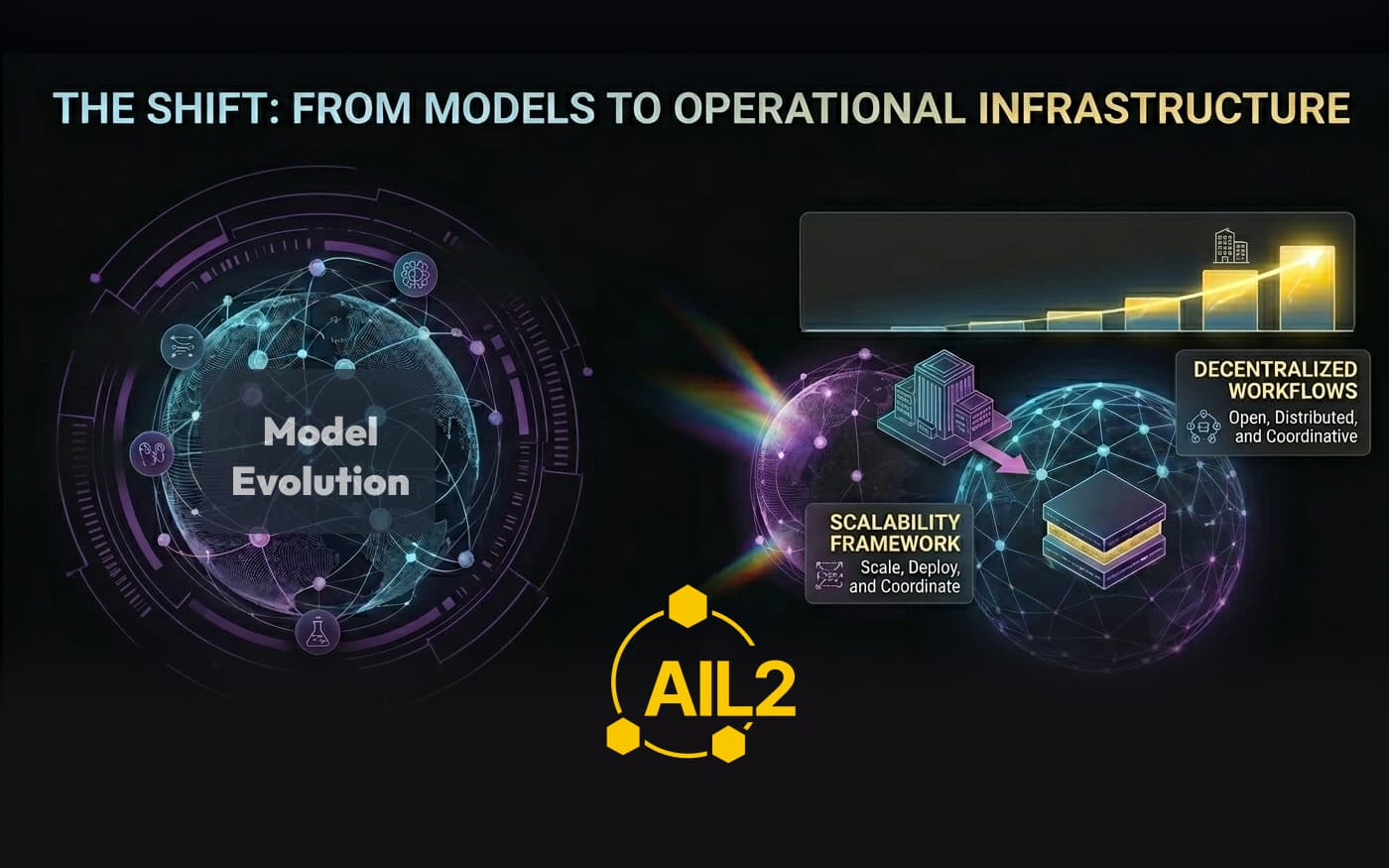 THE SHIFT: FROM MODELS TO OPERATIONAL INFRASTRUCTURE

Model Evolution

DECENTRALIZED WORKFLOWS
Open, Distributed, and Coordinative

SCALABILITY FRAMEWORK
Scale, Deploy, and Coordinate

AIL2